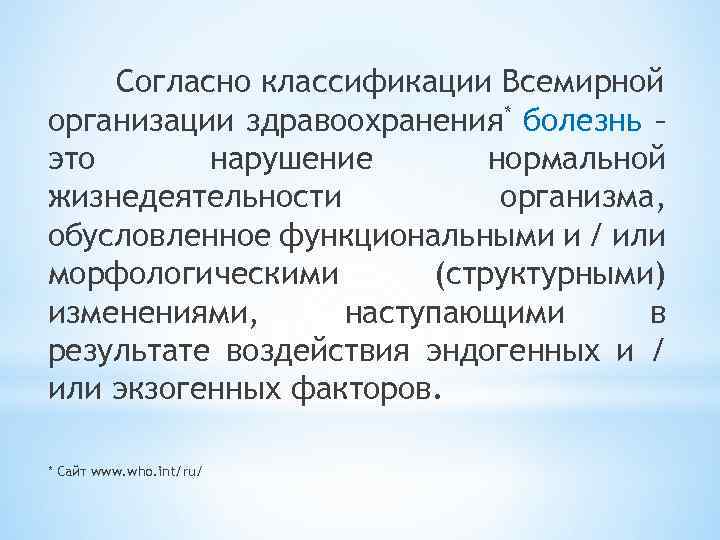 Согласно классификации Всемирной организации здравоохранения* болезнь – это нарушение нормальной жизнедеятельности организма, обусловленное функциональными и / или морфологическими (структурными) изменениями, наступающими в результате воздействия эндогенных и / или экзогенных факторов.

* Сайт www.who.int/ru/